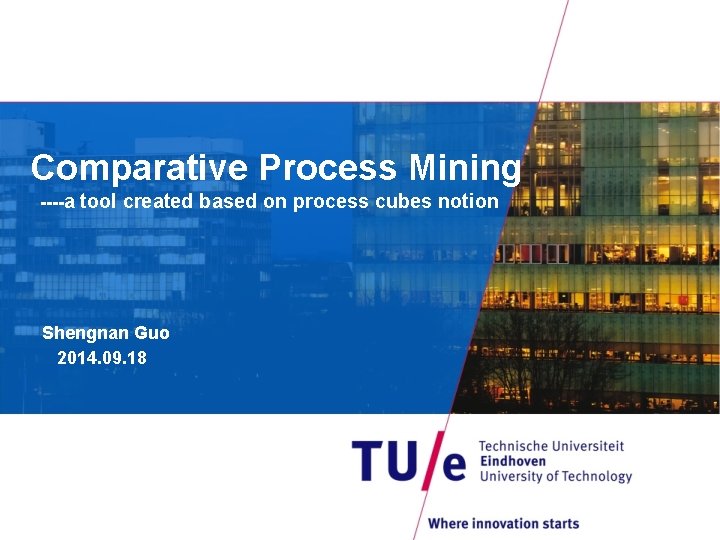 Comparative Process Mining
----a tool created based on process cubes notion

Shengnan Guo
2014.09.18

TU/e Technische Universiteit Eindhoven University of Technology

Where innovation starts